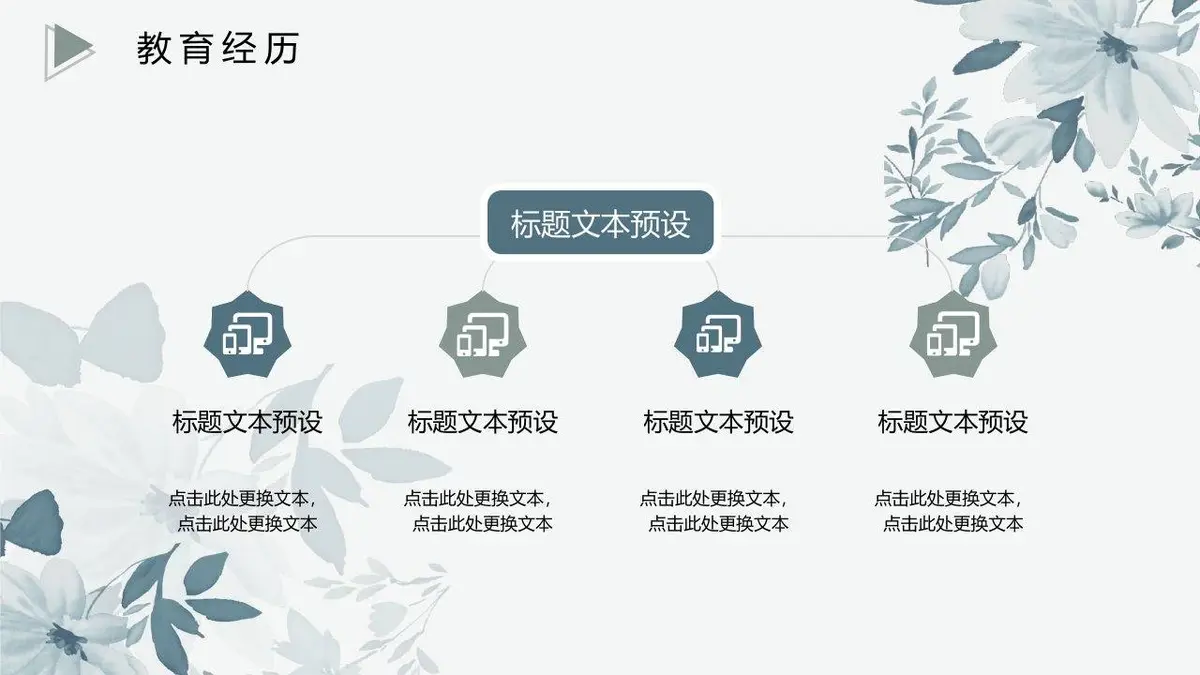 教育经历

标题文本预设

标题文本预设

点击此处更换文本，点击此处更换文本

标题文本预设

点击此处更换文本，点击此处更换文本

标题文本预设

点击此处更换文本，点击此处更换文本

标题文本预设

点击此处更换文本，点击此处更换文本